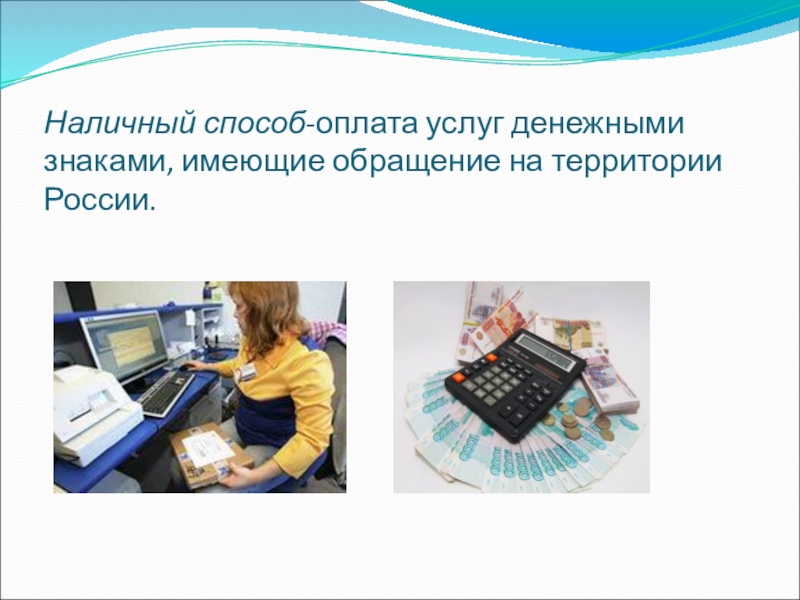 Наличный способ-оплата услуг денежными знаками, имеющие обращение на территории России.